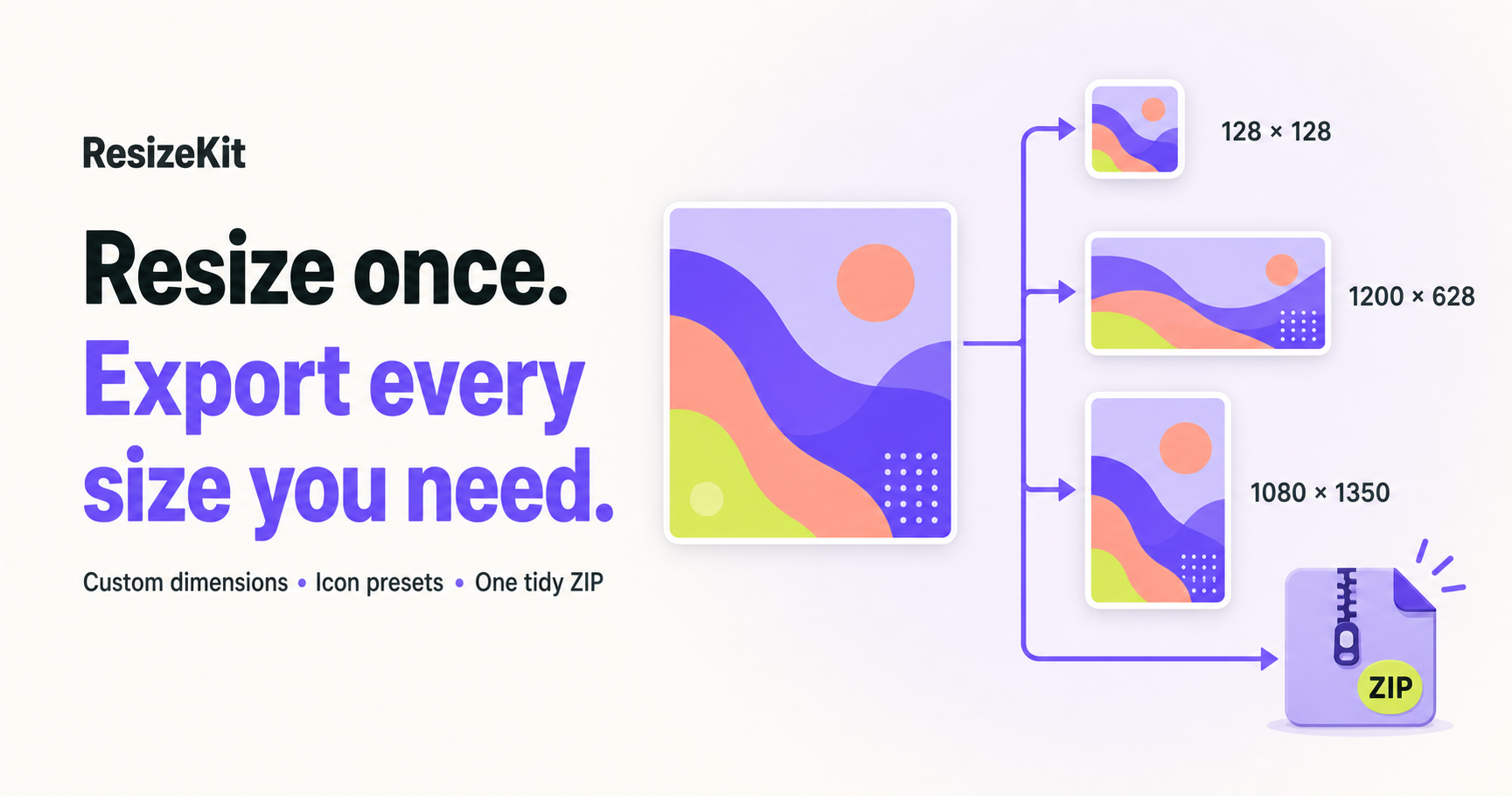 ResizeKit

Resize once.
Export every size you need.

Custom dimensions • Icon presets • One tidy ZIP

128 × 128

1200 × 628

1080 × 1350

ZIP